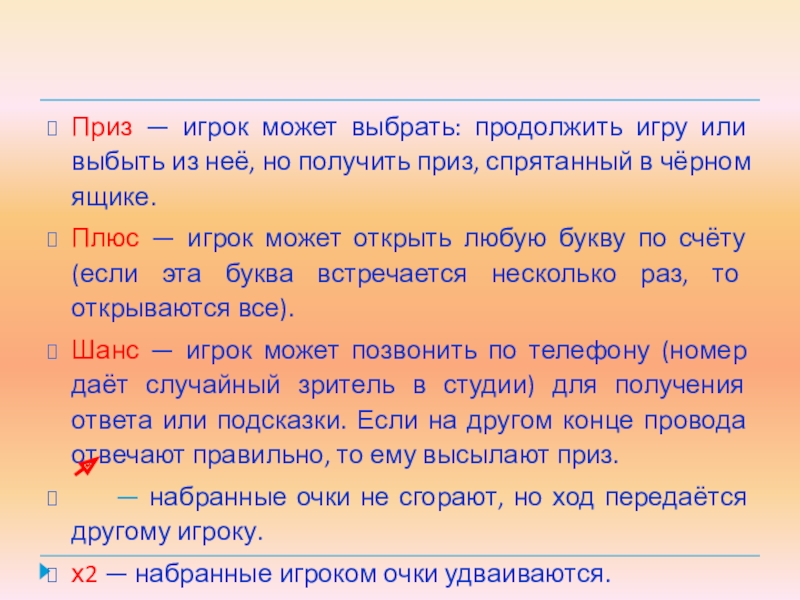 Приз — игрок может выбрать: продолжить игру или выбыть из неё, но получить приз, спрятанный в чёрном ящике.

Плюс — игрок может открыть любую букву по счёту (если эта буква встречается несколько раз, то открываются все).

Шанс — игрок может позвонить по телефону (номер даёт случайный зритель в студии) для получения ответа или подсказки. Если на другом конце провода отвечают правильно, то ему высылают приз.

— набранные очки не сгорают, но ход передаётся другому игроку.

x2 — набранные игроком очки удваиваются.